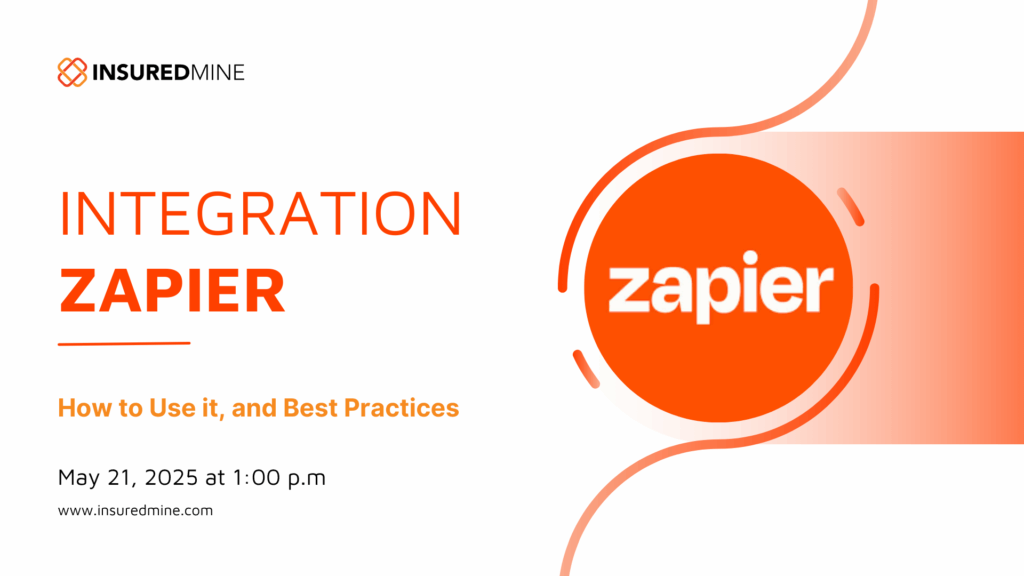 INSUREDMINE

INTEGRATION
ZAPIER

How to Use it, and Best Practices

May 21, 2025 at 1:00 p.m

www.insuredmine.com

zapier